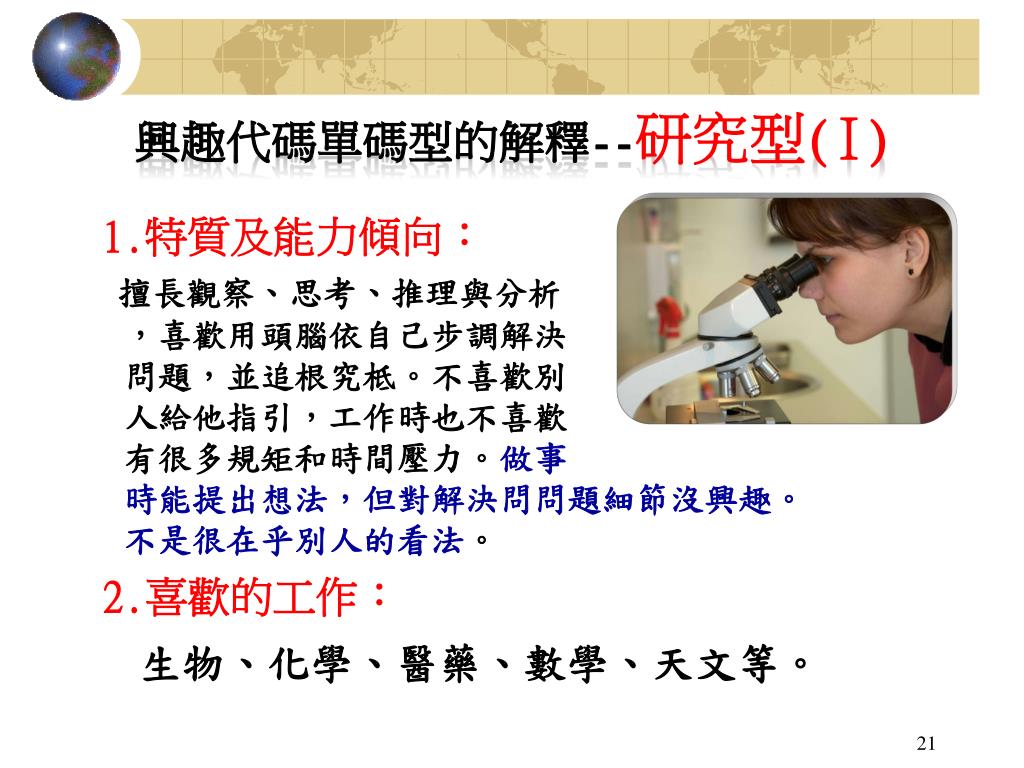 興趣代碼單碼型的解釋--研究型(I)

1.特質及能力傾向：

擅長觀察、思考、推理與分析，喜歡用頭腦依自己步調解決問題，並追根究柢。不喜歡別人給他指引，工作時也不喜歡有很多規矩和時間壓力。做事時能提出想法，但對解決問問題細節沒興趣。不是很在乎別人的看法。

2.喜歡的工作：

生物、化學、醫藥、數學、天文等。

21